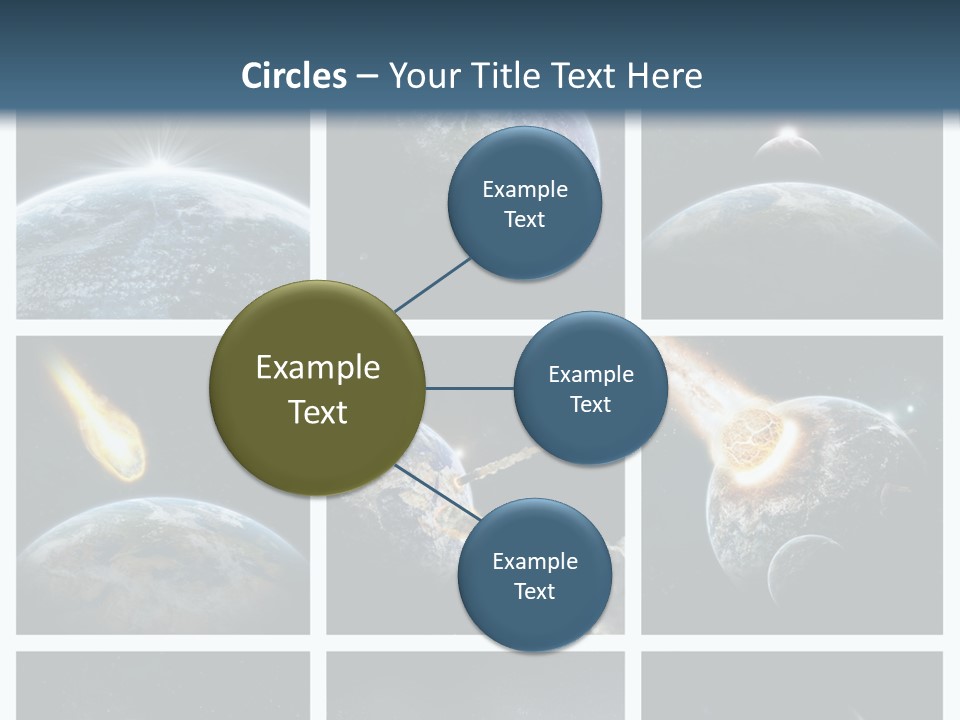 Circles – Your Title Text Here

Example Text

Example Text

Example Text

Example Text